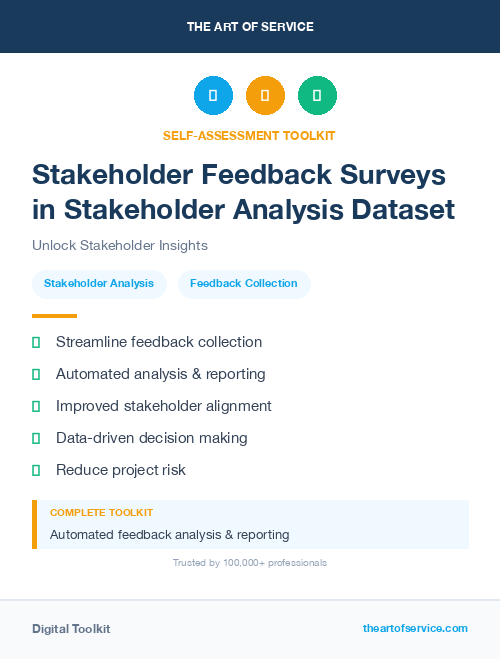 THE ART OF SERVICE

SELF-ASSESSMENT TOOLKIT

Stakeholder Feedback Surveys in Stakeholder Analysis Dataset

Unlock Stakeholder Insights

Stakeholder Analysis

Feedback Collection

Streamline feedback collection

Automated analysis & reporting

Improved stakeholder alignment

Data-driven decision making

Reduce project risk

COMPLETE TOOLKIT

Automated feedback analysis & reporting

Trusted by 100,000+ professionals

Digital Toolkit

theartofservice.com